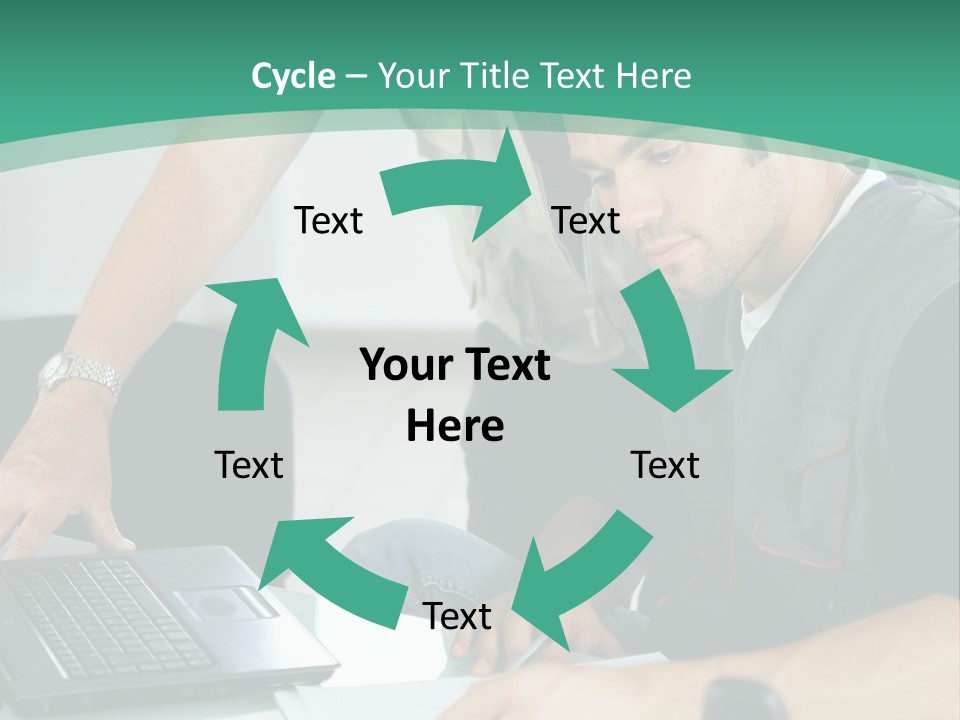 Cycle – Your Title Text Here

Text

Text

Your Text Here

Text

Text

Text